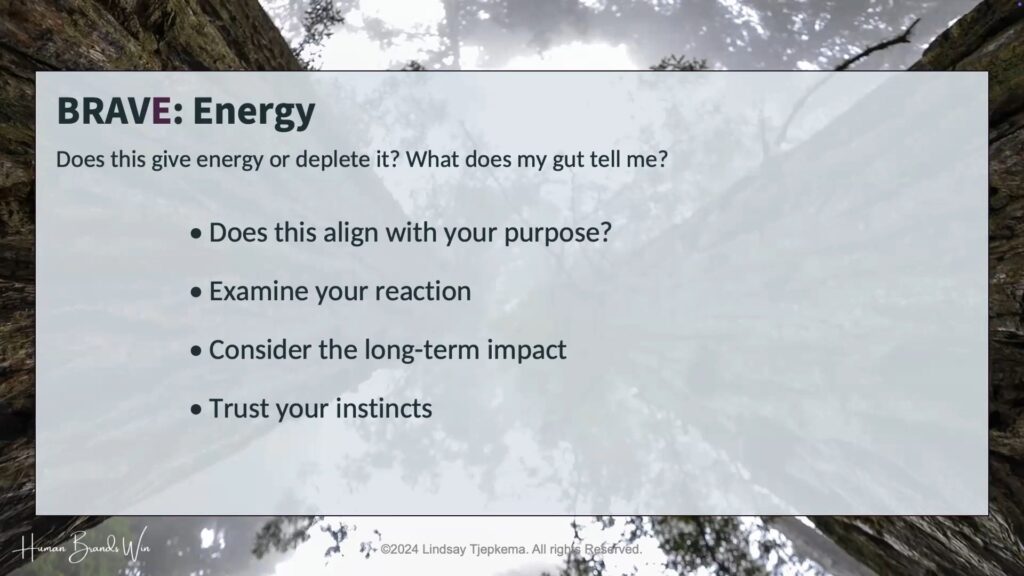 BRAVE: Energy

Does this give energy or deplete it? What does my gut tell me?

• Does this align with your purpose?

• Examine your reaction

• Consider the long-term impact

• Trust your instincts

Human Brands Win

©2024 Lindsay Tjepkema. All rights Reserved.